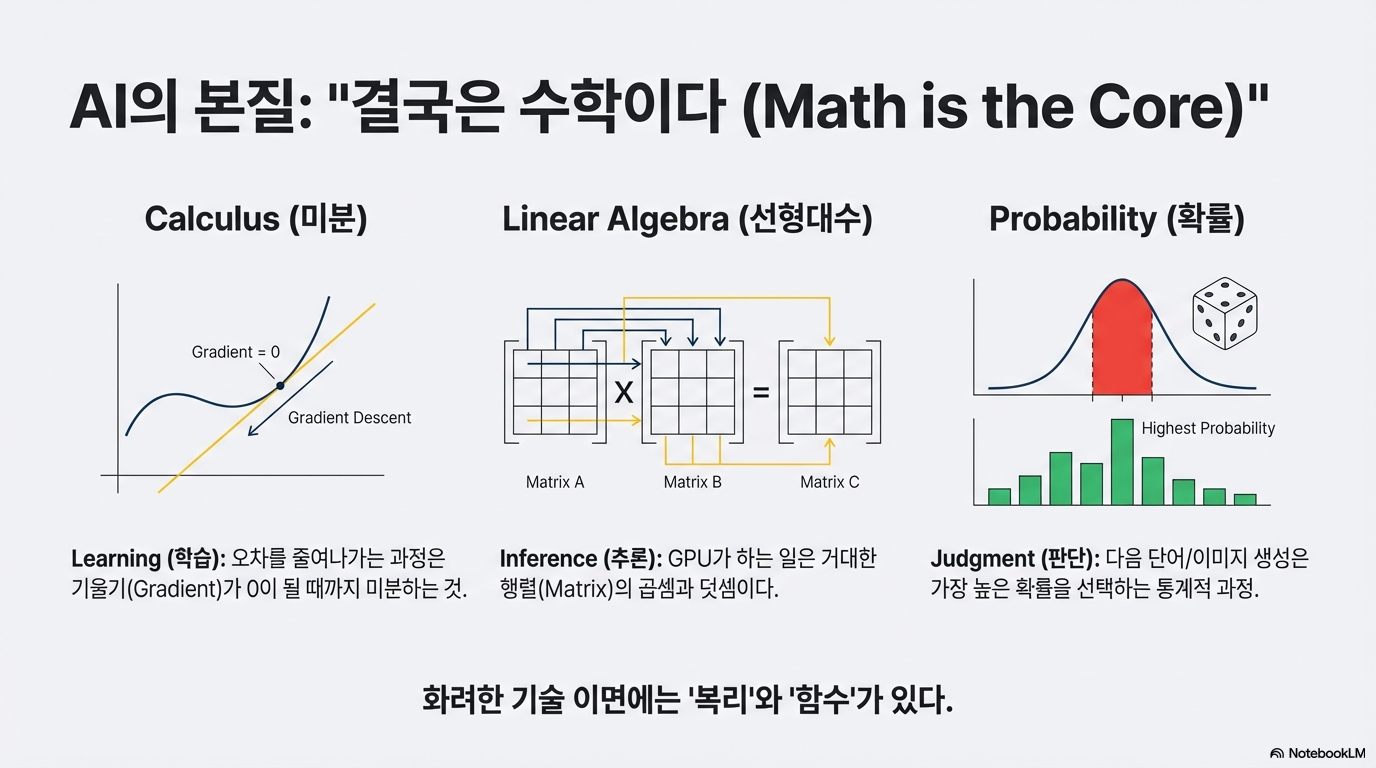 AI의 본질: "결국은 수학이다 (Math is the Core)"

Calculus (미분)

Gradient = 0

Gradient Descent

Learning (학습): 오차를 줄여나가는 과정은 기울기(Gradient)가 0이 될 때까지 미분하는 것.

Linear Algebra (선형대수)

X

=

Matrix A

Matrix B

Matrix C

Inference (추론): GPU가 하는 일은 거대한 행렬(Matrix)의 곱셈과 덧셈이다.

Probability (확률)

Highest Probability

Judgment (판단): 다음 단어/이미지 생성은 가장 높은 확률을 선택하는 통계적 과정.

화려한 기술 이면에는 '복리'와 '함수'가 있다.

NotebookLM